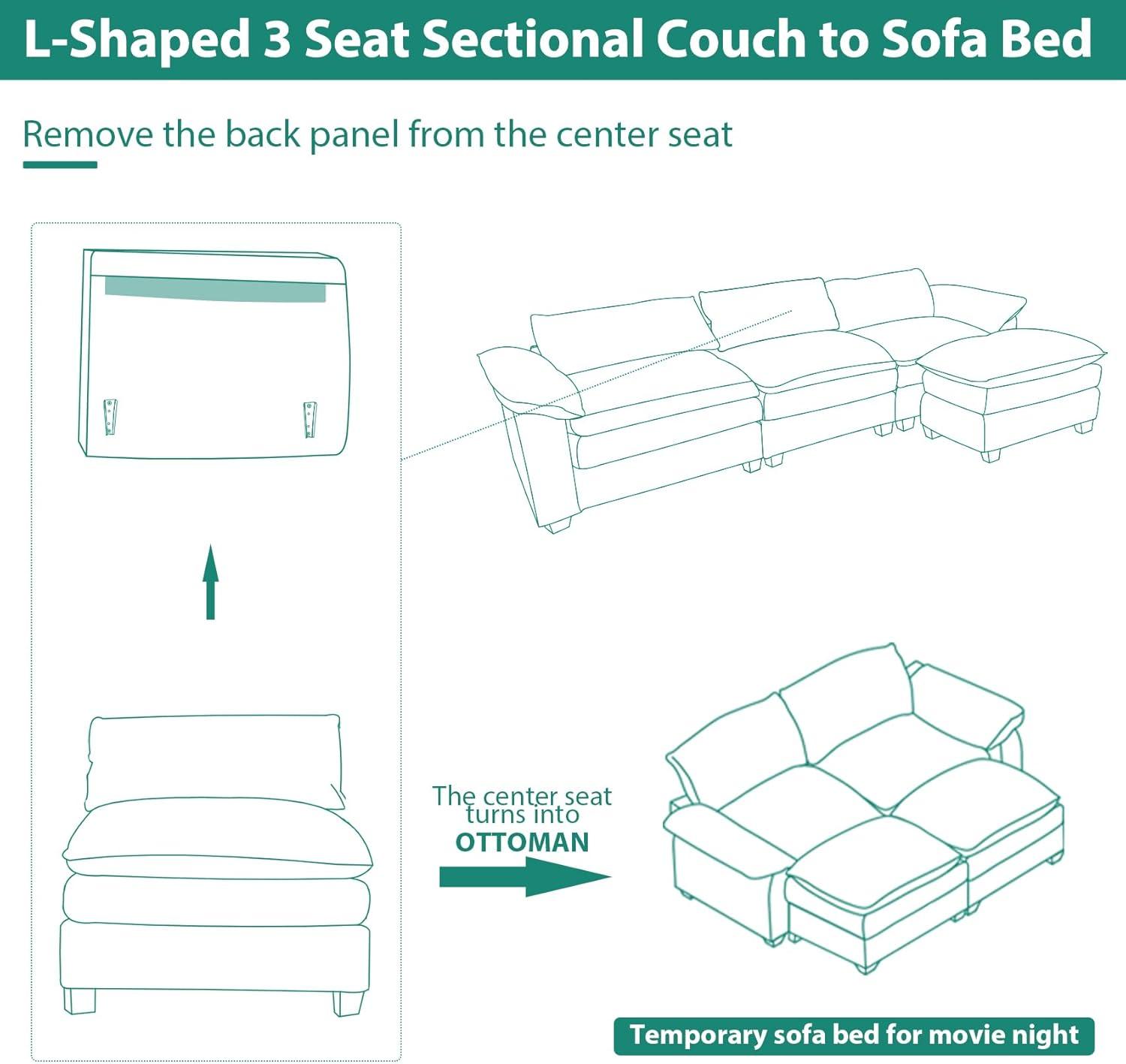 L-Shaped 3 Seat Sectional Couch to Sofa Bed

Remove the back panel from the center seat

The center seat turns into OTTOMAN

Temporary sofa bed for movie night